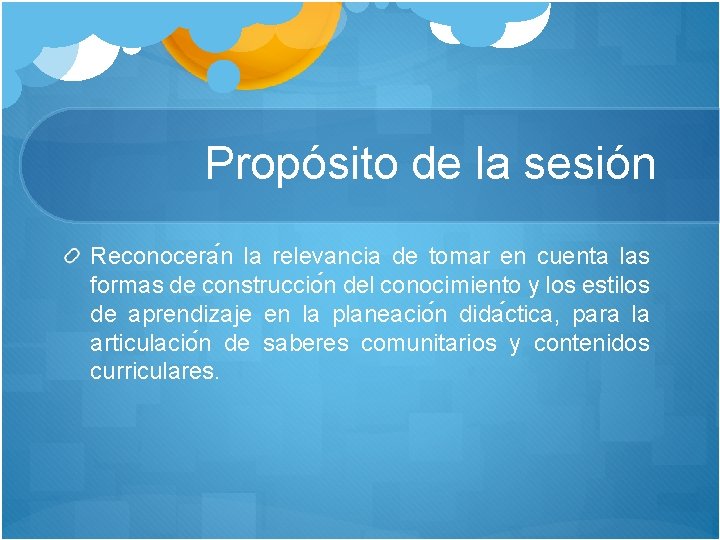 Propósito de la sesión

Reconocerán la relevancia de tomar en cuenta las formas de construcción del conocimiento y los estilos de aprendizaje en la planeación didáctica, para la articulación de saberes comunitarios y contenidos curriculares.